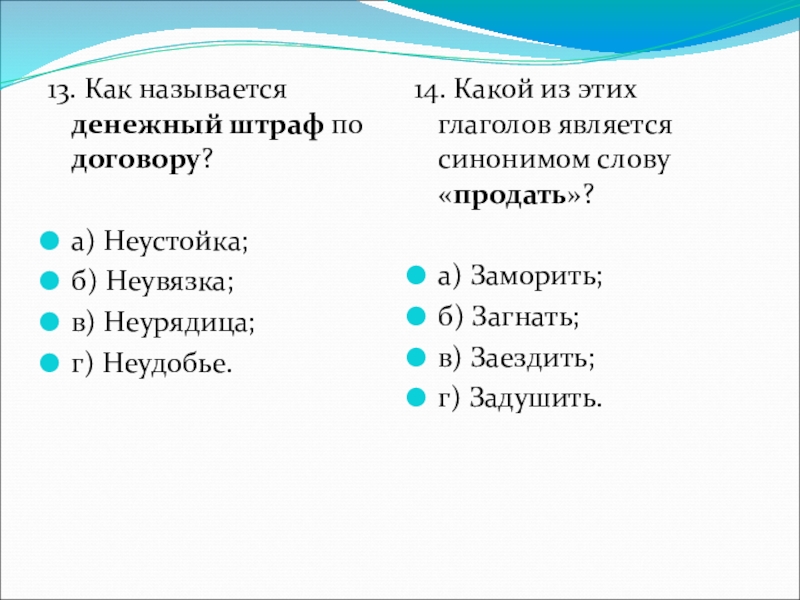 13. Как называется денежный штраф по договору?

а) Неустойка;
б) Неувязка;
в) Неурядица;
г) Неудобье.

14. Какой из этих глаголов является синонимом слову «продать»?

а) Заморить;
б) Загнать;
в) Заездить;
г) Задушить.